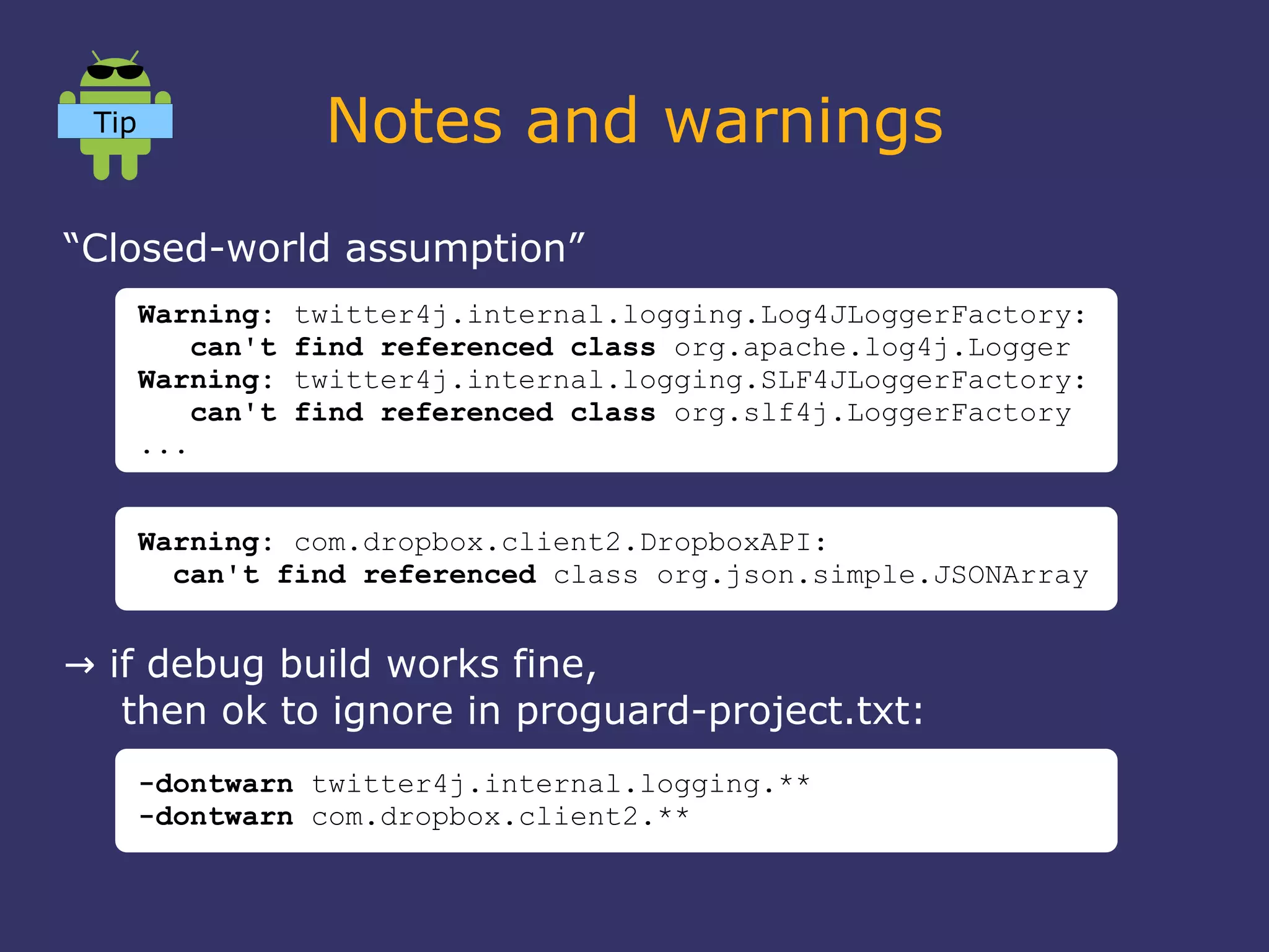 Tip

Notes and warnings

“Closed-world assumption”

Warning: twitter4j.internal.logging.Log4JLoggerFactory:
can't find referenced class org.apache.log4j.Logger
Warning: twitter4j.internal.logging.SLF4JLoggerFactory:
can't find referenced class org.slf4j.LoggerFactory
...

Warning: com.dropbox.client2.DropboxAPI:
can't find referenced class org.json.simple.JSONArray

→ if debug build works fine,
then ok to ignore in proguard-project.txt:

-dontwarn twitter4j.internal.logging.**
-dontwarn com.dropbox.client2.**